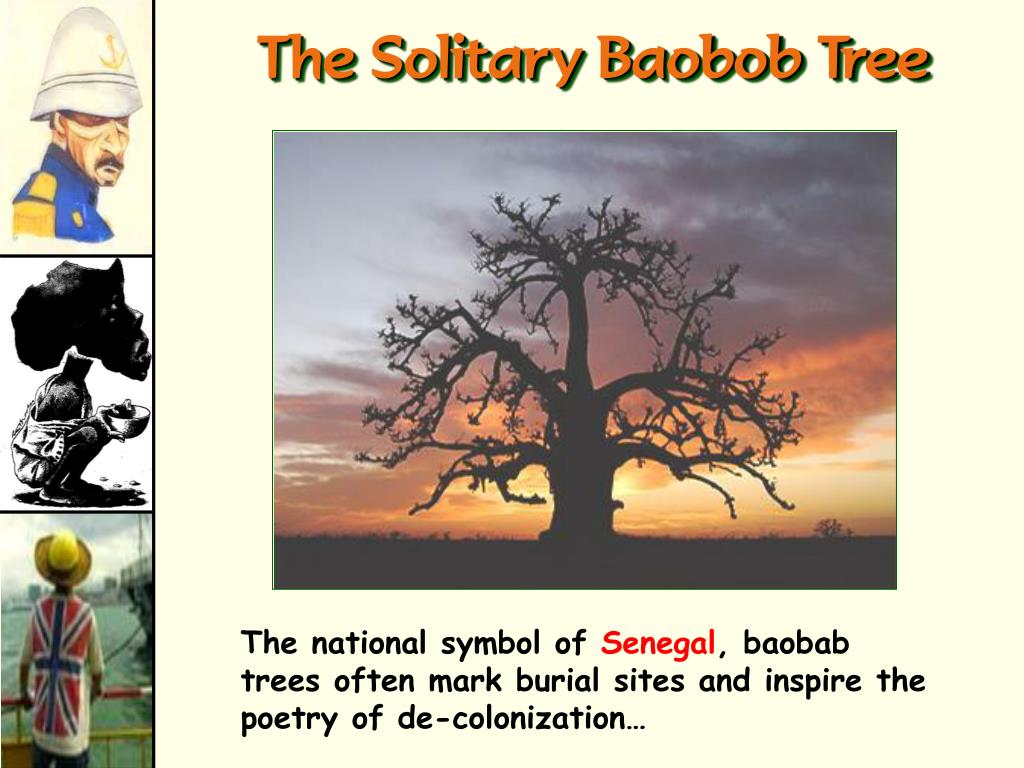 The Solitary Baobob Tree

The national symbol of Senegal, baobab trees often mark burial sites and inspire the poetry of de-colonization…